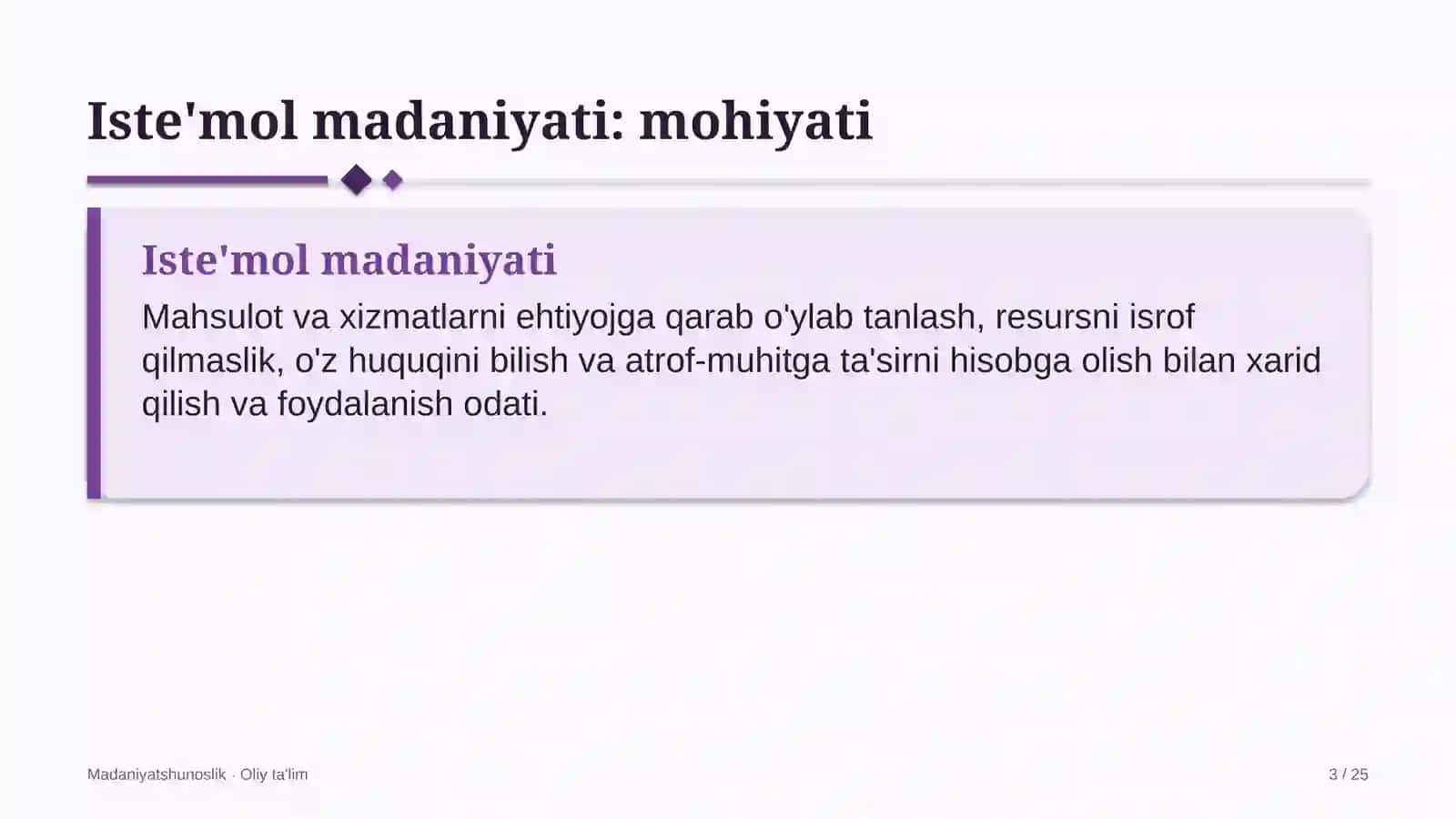 Iste'mol madaniyati: mohiyati

Iste'mol madaniyati

Mahsulot va xizmatlarni ehtiyojga qarab o'ylab tanlash, resursni isrof qilmaslik, o'z huquqini bilish va atrof-muhitga ta'sirni hisobga olish bilan xarid qilish va foydalanish odati.

Madaniyatshunoslik · Oliy ta'lim

3 / 25